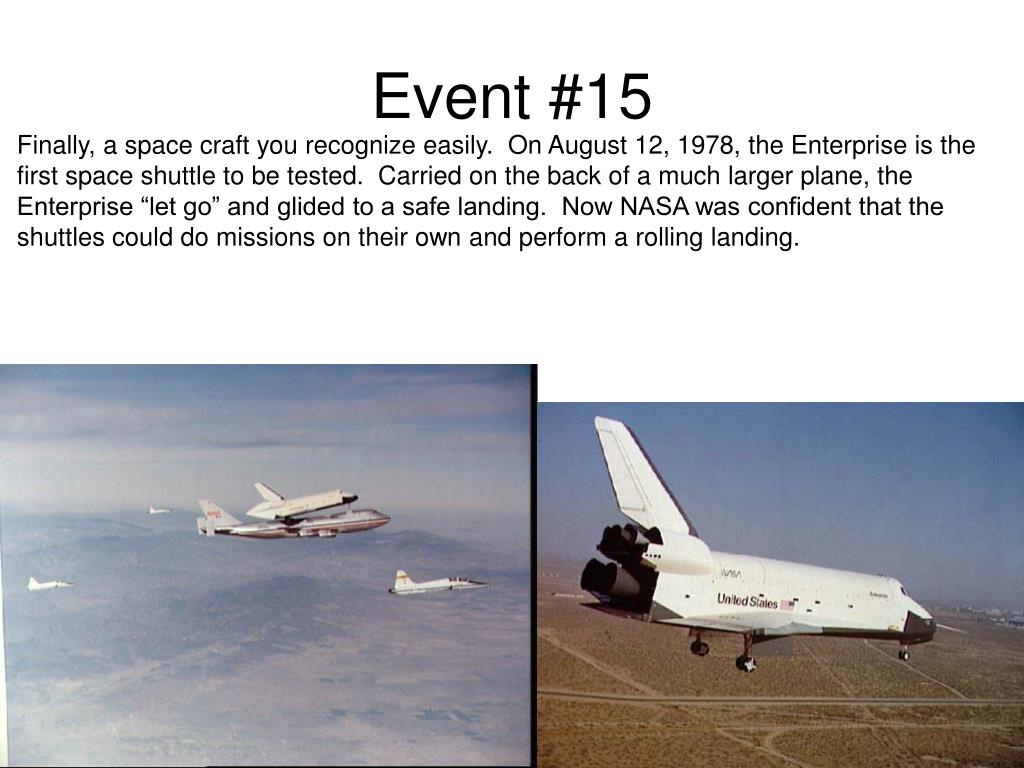 Event #15

Finally, a space craft you recognize easily. On August 12, 1978, the Enterprise is the first space shuttle to be tested. Carried on the back of a much larger plane, the Enterprise “let go” and glided to a safe landing. Now NASA was confident that the shuttles could do missions on their own and perform a rolling landing.

NASA
United States
Enterprise